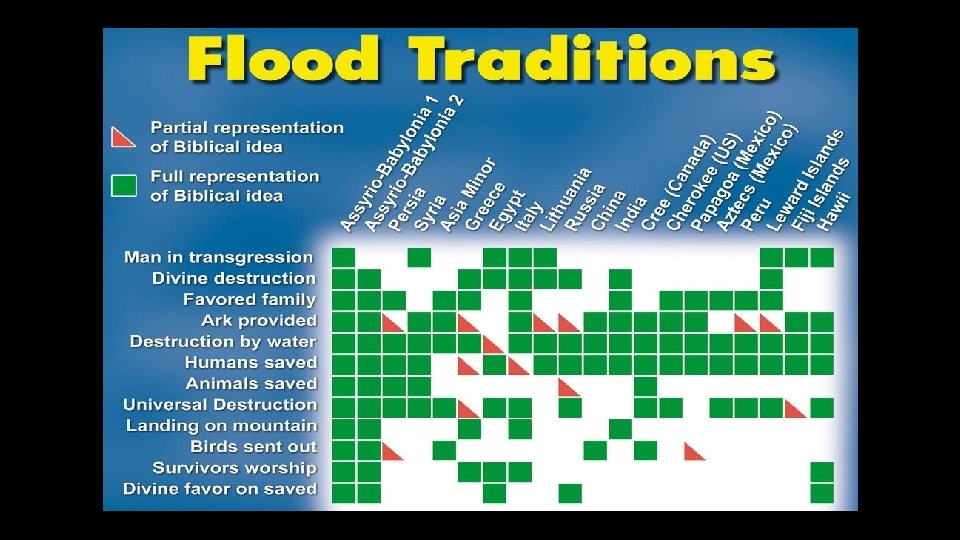 Flood Traditions

Partial representation of Biblical idea

Full representation of Biblical idea

Assyrio-Babylonia 1
Assyrio-Babylonia 2
Persia
Syria
Asia Minor
Greece
Egypt
Italy
Lithuania
Russia
China
India
Cree (Canada)
Cherokee (US)
Papagoa (Mexico)
Aztecs (Mexico)
Peru
Leward Islands
Fiji Islands
Hawii

Man in transgression
Divine destruction
Favored family
Ark provided
Destruction by water
Humans saved
Animals saved
Universal Destruction
Landing on mountain
Birds sent out
Survivors worship
Divine favor on saved